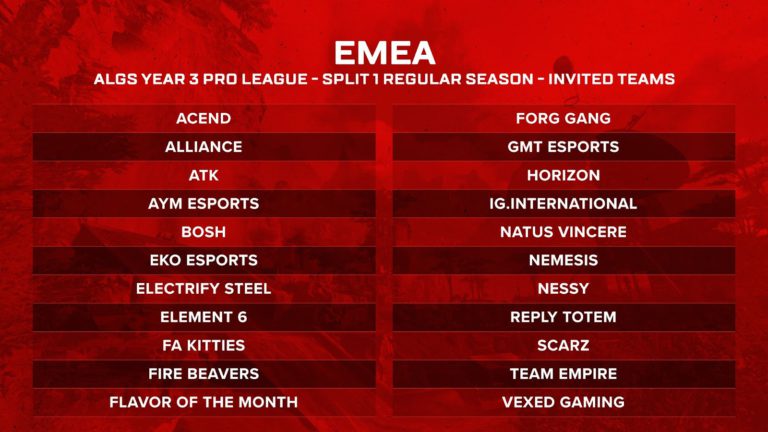 EMEA

ALGS YEAR 3 PRO LEAGUE - SPLIT 1 REGULAR SEASON - INVITED TEAMS

ACEND
ALLIANCE
ATK
AYM ESPORTS
BOSH
EKO ESPORTS
ELECTRIFY STEEL
ELEMENT 6
FA KITTIES
FIRE BEAVERS
FLAVOR OF THE MONTH

FORG GANG
GMT ESPORTS
HORIZON
IG.INTERNATIONAL
NATUS VINCERE
NEMESIS
NESSY
REPLY TOTEM
SCARZ
TEAM EMPIRE
VEXED GAMING